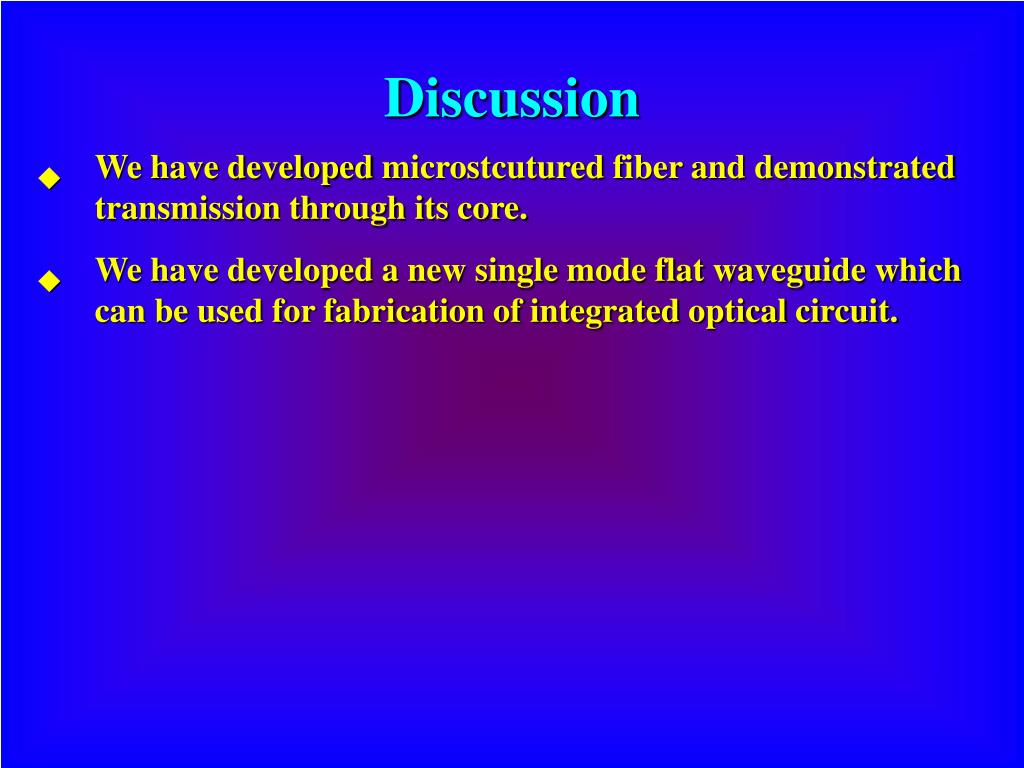 Discussion

◆ We have developed microstcutured fiber and demonstrated transmission through its core.

◆ We have developed a new single mode flat waveguide which can be used for fabrication of integrated optical circuit.